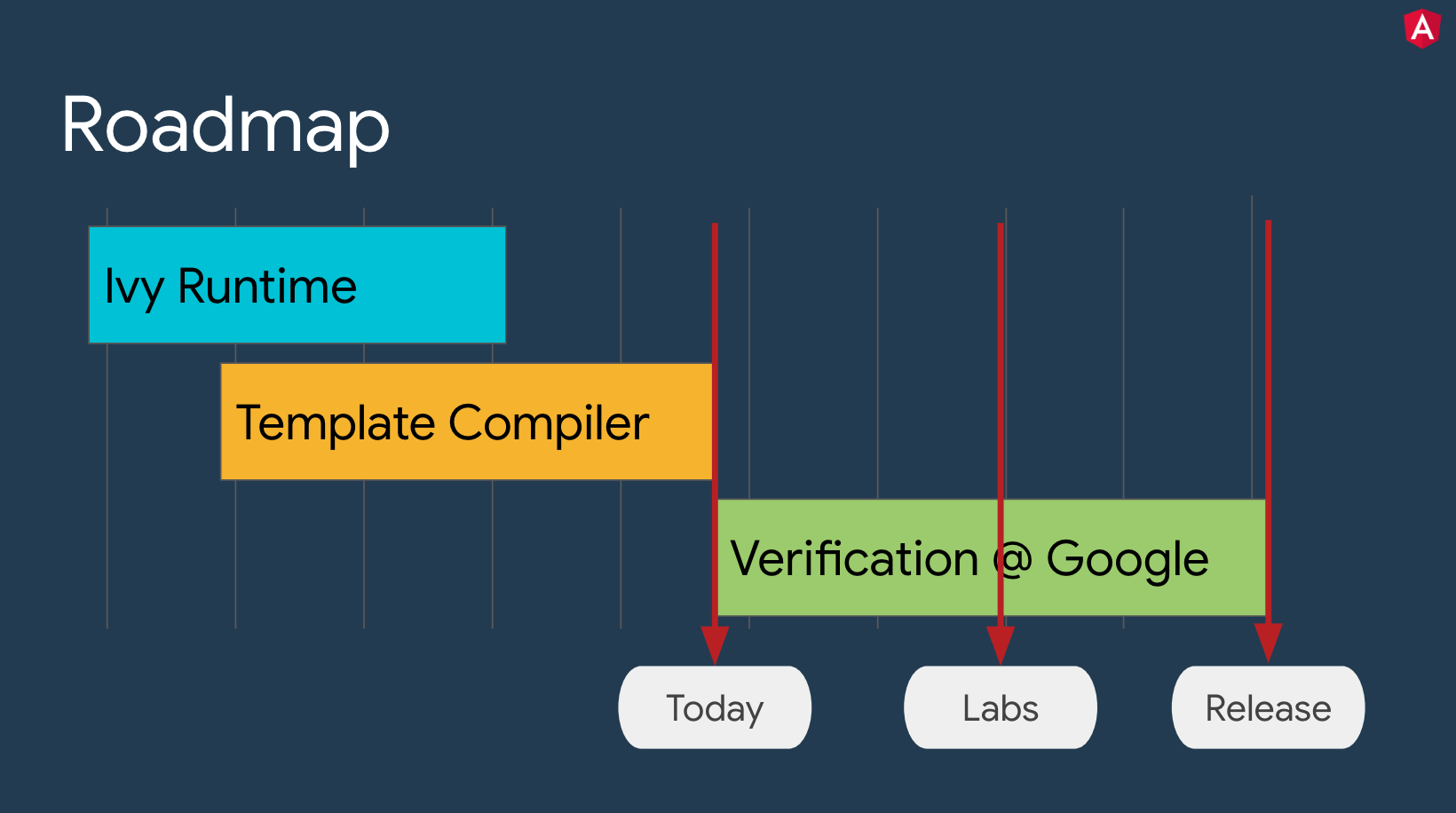 A

Roadmap

Ivy Runtime

Template Compiler

Verification @ Google

Today

Labs

Release